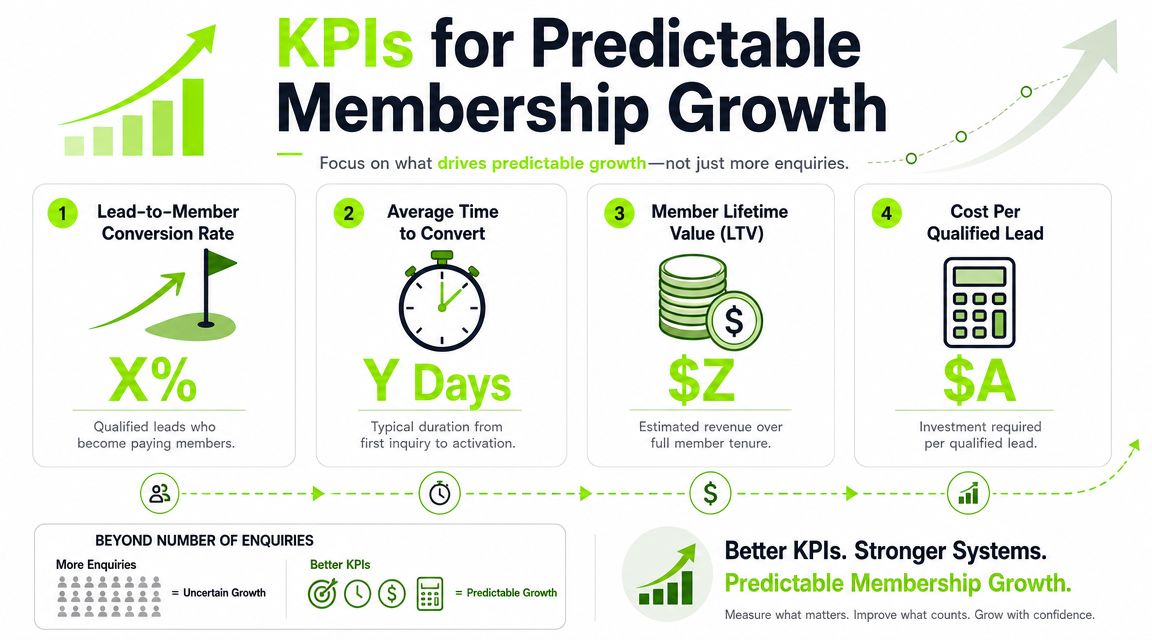 KPIs for Predictable Membership Growth

Focus on what drives predictable growth—not just more enquiries.

1 Lead-to-Member Conversion Rate

X%

Qualified leads who become paying members.

2 Average Time to Convert

Y Days

Typical duration from first inquiry to activation.

3 Member Lifetime Value (LTV)

$Z

Estimated revenue over full member tenure.

4 Cost Per Qualified Lead

$A

Investment required per qualified lead.

BEYOND NUMBER OF ENQUIRIES

More Enquiries = Uncertain Growth

Better KPIs = Predictable Growth

Better KPIs. Stronger Systems.
Predictable Membership Growth.

Measure what matters. Improve what counts. Grow with confidence.